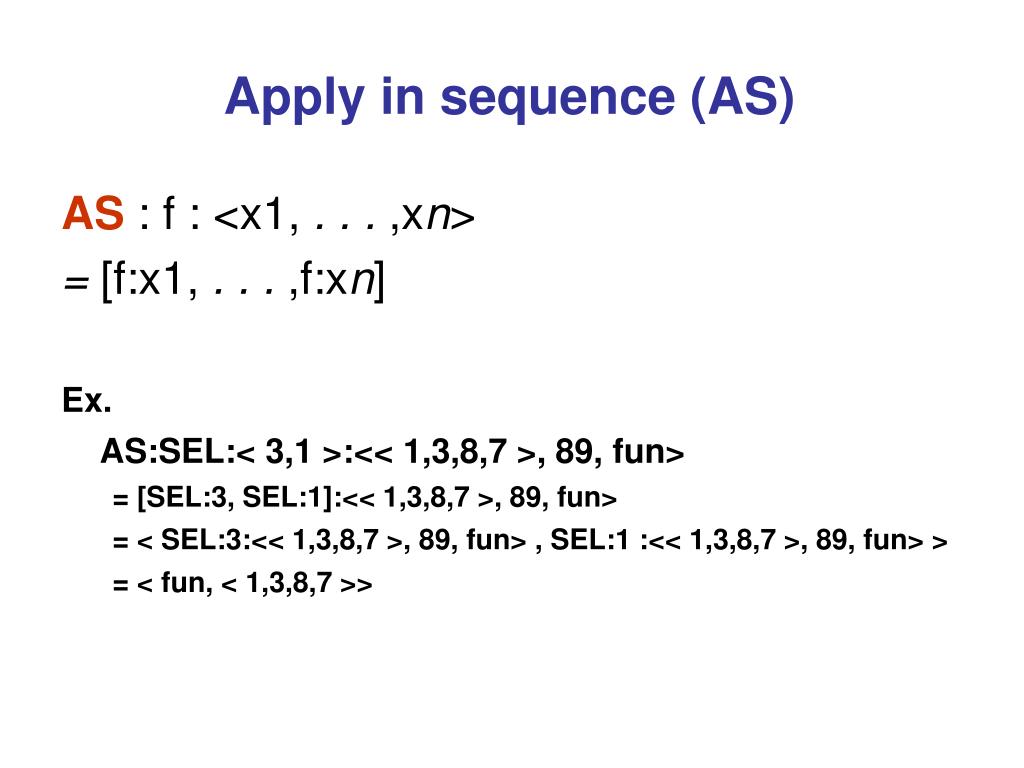 Apply in sequence (AS)

AS : f : <x1, . . . ,xn>
= [f:x1, . . . ,f:xn]

Ex.

AS:SEL:< 3,1 >:<< 1,3,8,7 >, 89, fun>

= [SEL:3, SEL:1]:<< 1,3,8,7 >, 89, fun>

= < SEL:3:<< 1,3,8,7 >, 89, fun> , SEL:1 :<< 1,3,8,7 >, 89, fun> >

= < fun, < 1,3,8,7 >>